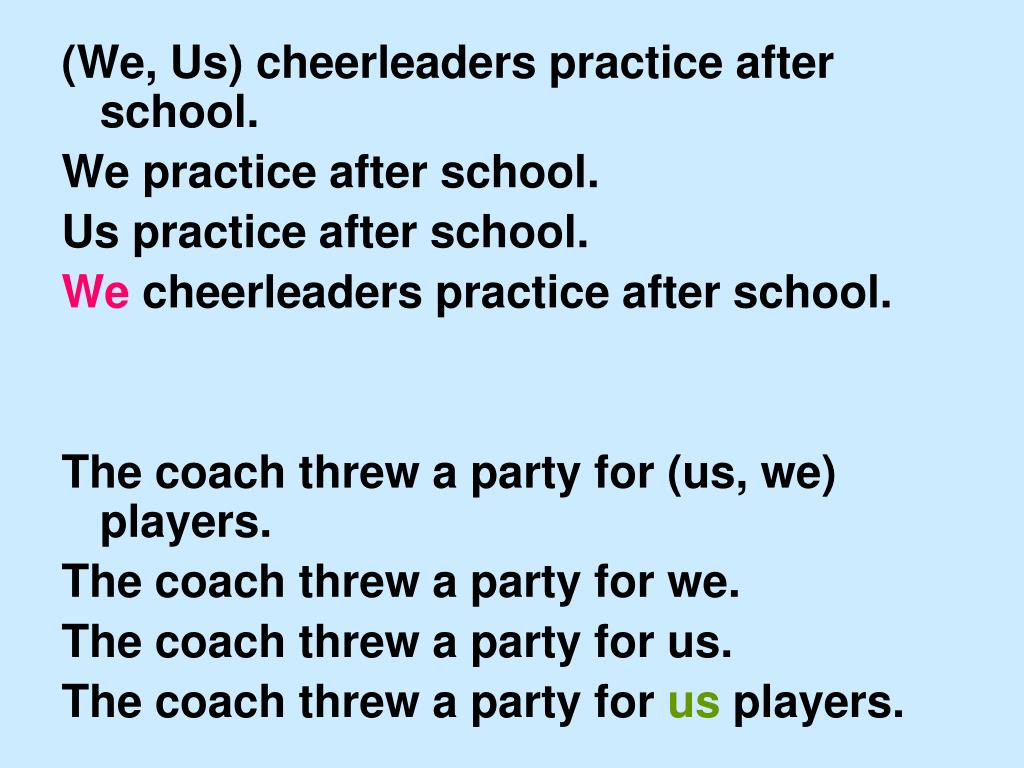 (We, Us) cheerleaders practice after school.

We practice after school.

Us practice after school.

We cheerleaders practice after school.

The coach threw a party for (us, we) players.

The coach threw a party for we.

The coach threw a party for us.

The coach threw a party for us players.